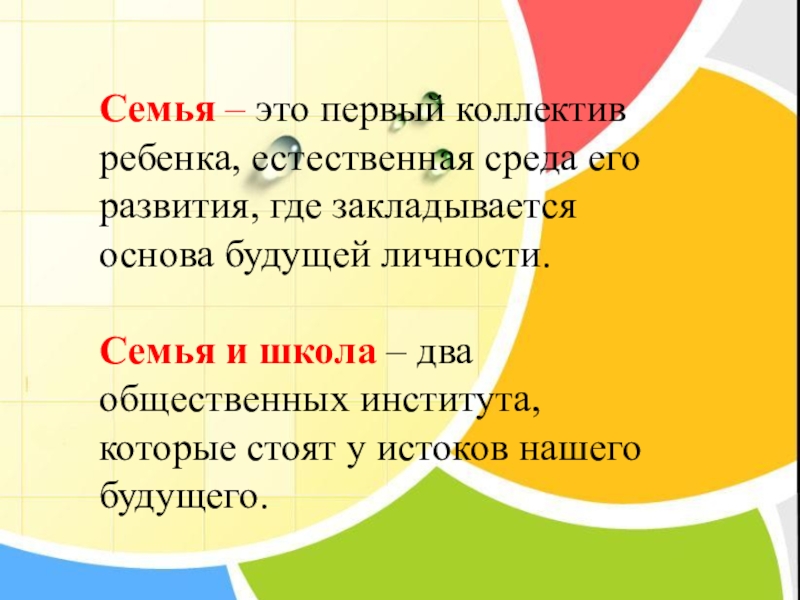 Семья – это первый коллектив ребенка, естественная среда его развития, где закладывается основа будущей личности.

Семья и школа – два общественных института, которые стоят у истоков нашего будущего.